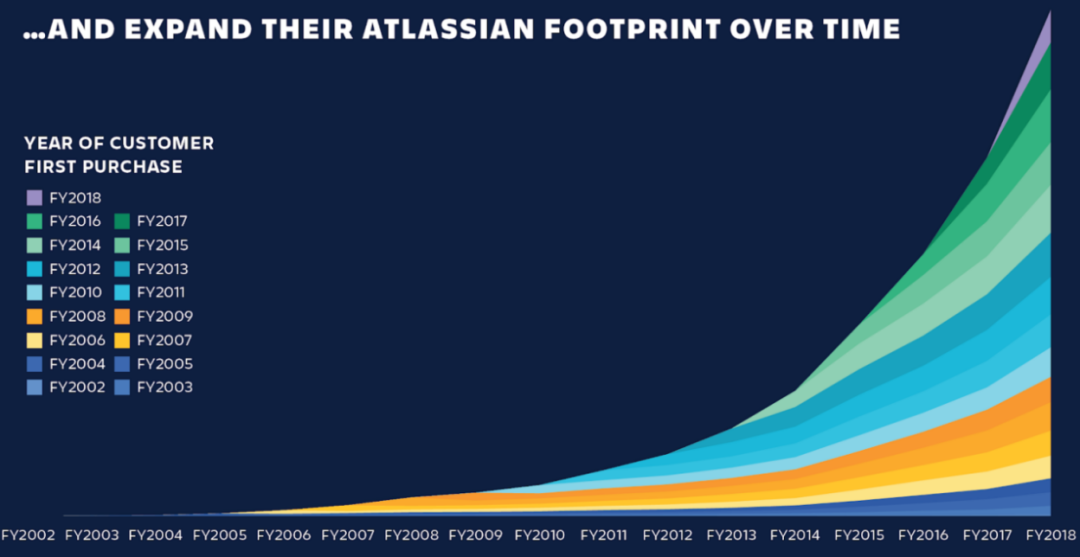 ...AND EXPAND THEIR ATLASSIAN FOOTPRINT OVER TIME

YEAR OF CUSTOMER FIRST PURCHASE

FY2018
FY2016 FY2017
FY2014 FY2015
FY2012 FY2013
FY2010 FY2011
FY2008 FY2009
FY2006 FY2007
FY2004 FY2005
FY2002 FY2003

FY2002 FY2003 FY2004 FY2005 FY2006 FY2007 FY2008 FY2009 FY2010 FY2011 FY2012 FY2013 FY2014 FY2015 FY2016 FY2017 FY2018